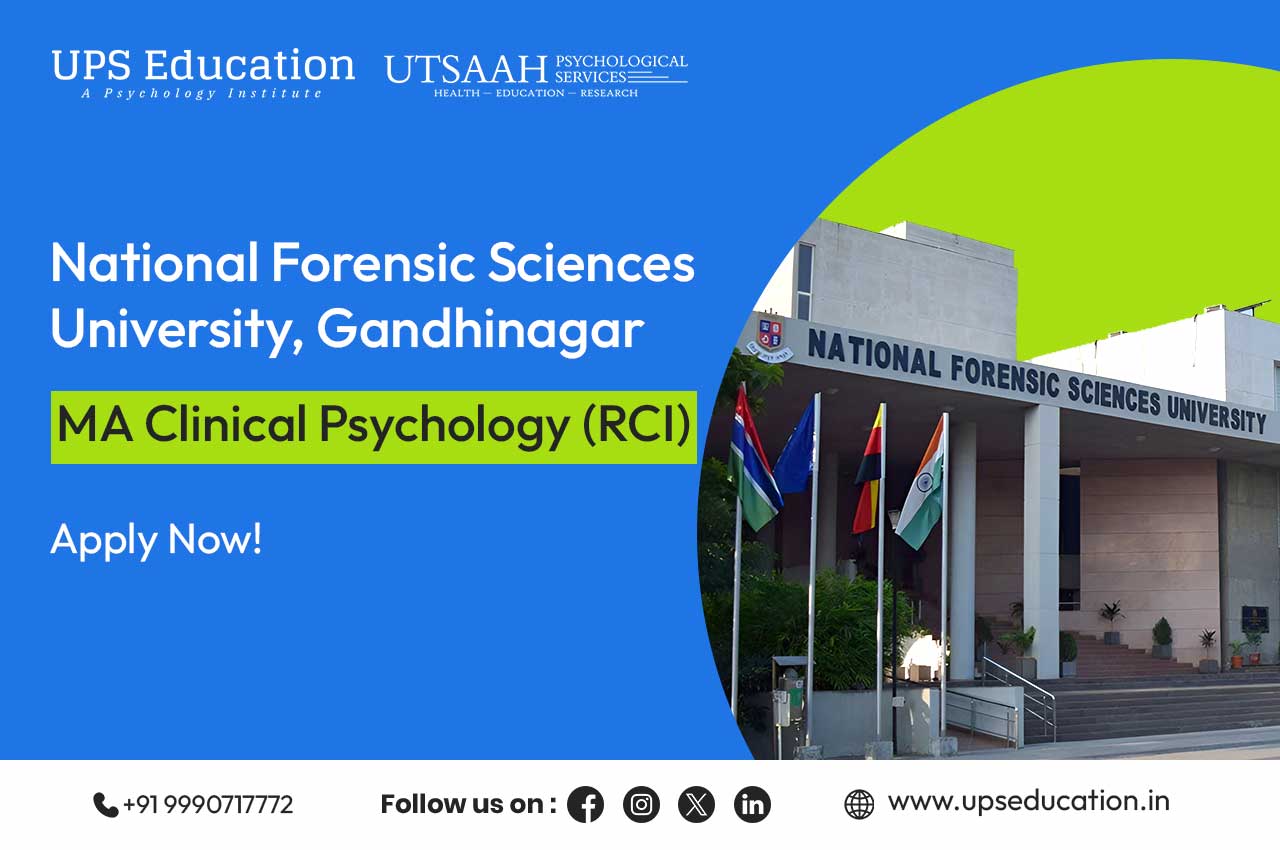 UPS Education
A Psychology Institute

UTSAAH PSYCHOLOGICAL SERVICES
HEALTH — EDUCATION — RESEARCH

National Forensic Sciences University, Gandhinagar

MA Clinical Psychology (RCI)

Apply Now!

NATIONAL FORENSIC SCIENCES UNIVERSITY

+91 9990717772

Follow us on :

www.upseducation.in